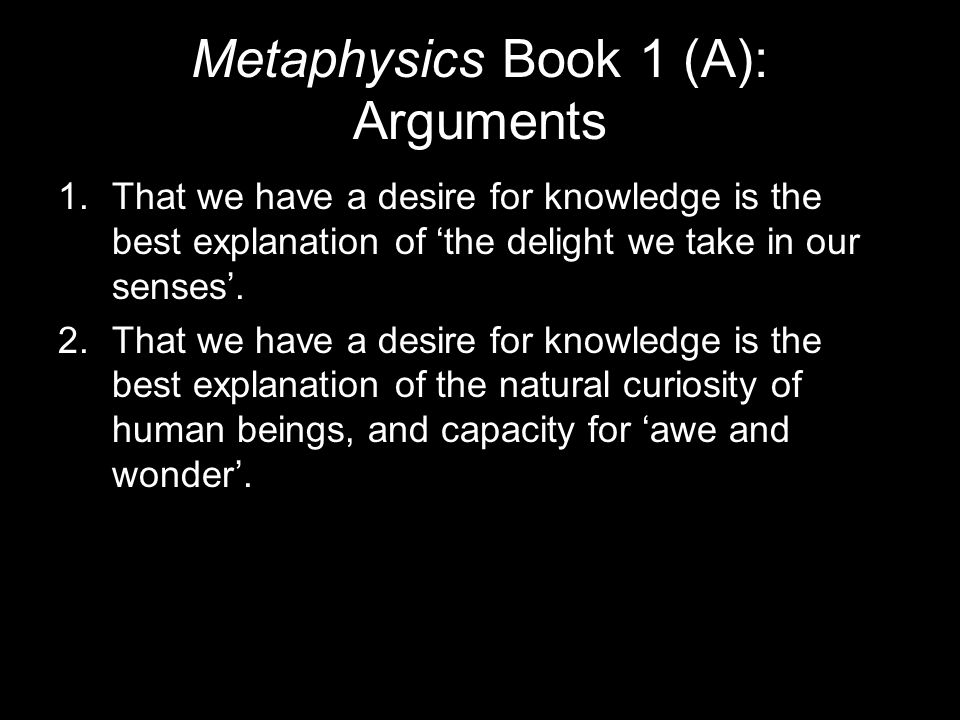 Metaphysics Book 1 (A): Arguments

1. That we have a desire for knowledge is the best explanation of ‘the delight we take in our senses’.
2. That we have a desire for knowledge is the best explanation of the natural curiosity of human beings, and capacity for ‘awe and wonder’.